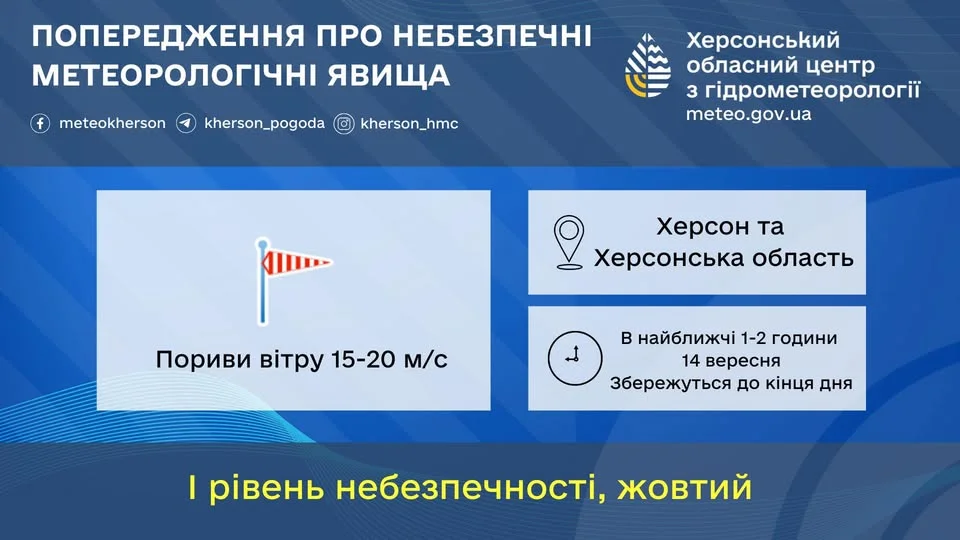 ПОПЕРЕДЖЕННЯ ПРО НЕБЕЗПЕЧНІ МЕТЕОРОЛОГІЧНІ ЯВИЩА

meteokherson kherson_pogoda kherson_hmc

Херсонський обласний центр з гідрометеорології
meteo.gov.ua

Пориви вітру 15-20 м/с

Херсон та Херсонська область

В найближчі 1-2 години
14 вересня
Збережуться до кінця дня

I рівень небезпечності, жовтий